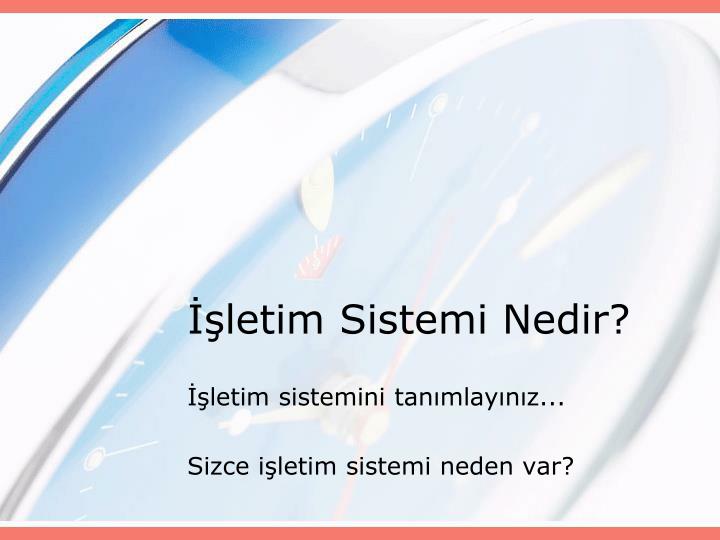 İşletim Sistemi Nedir?

İşletim sistemini tanımlayınız...

Sizce işletim sistemi neden var?